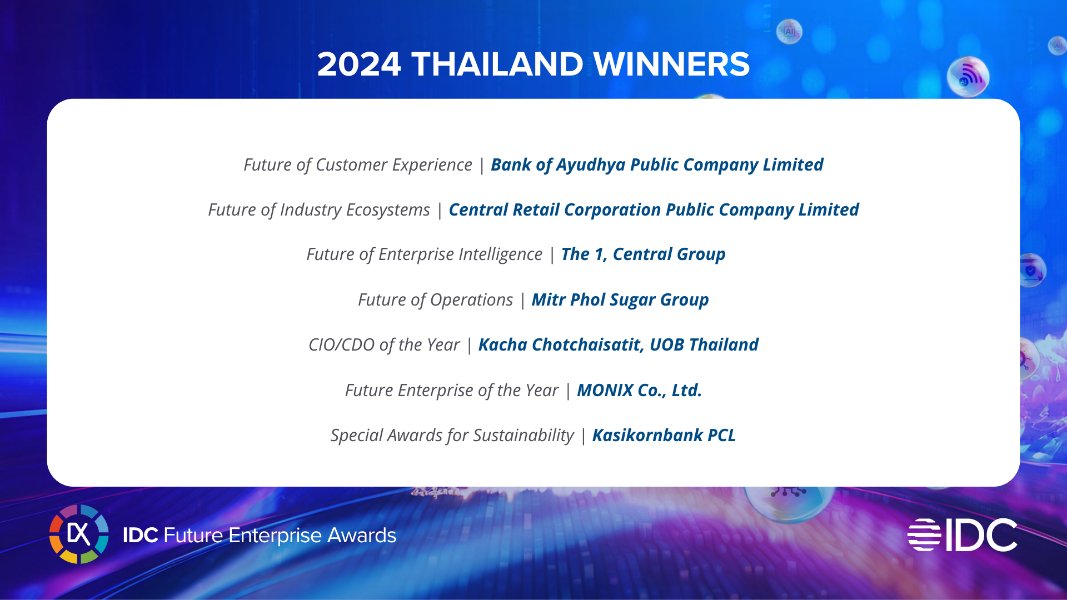 2024 THAILAND WINNERS

Future of Customer Experience | Bank of Ayudhya Public Company Limited

Future of Industry Ecosystems | Central Retail Corporation Public Company Limited

Future of Enterprise Intelligence | The 1, Central Group

Future of Operations | Mitr Phol Sugar Group

CIO/CDO of the Year | Kacha Chotchaisatit, UOB Thailand

Future Enterprise of the Year | MONIX Co., Ltd.

Special Awards for Sustainability | Kasikornbank PCL

IX IDC Future Enterprise Awards

IDC